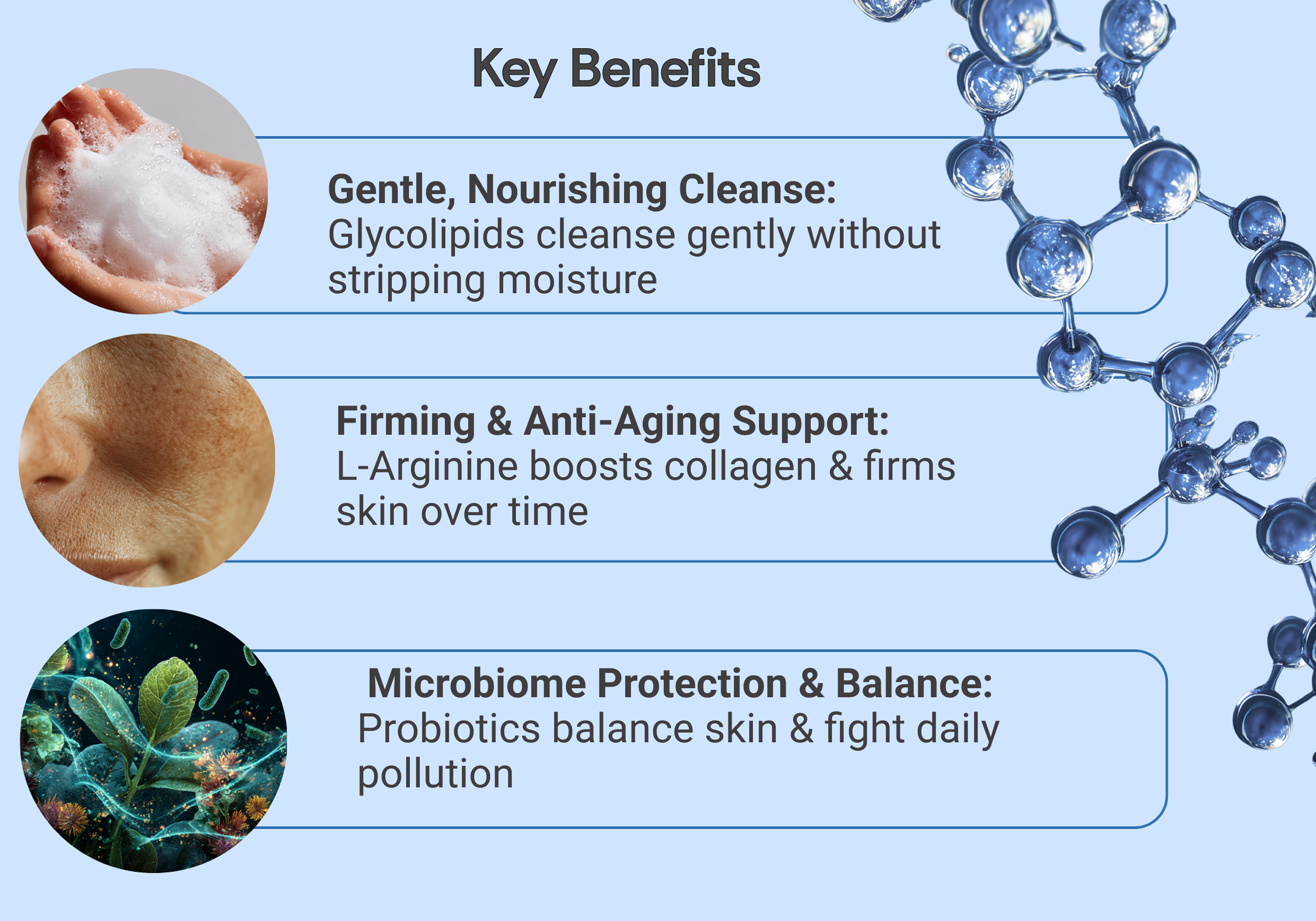 Key Benefits

Gentle, Nourishing Cleanse:
Glycolipids cleanse gently without stripping moisture

Firming & Anti-Aging Support:
L-Arginine boosts collagen & firms skin over time

Microbiome Protection & Balance:
Probiotics balance skin & fight daily pollution